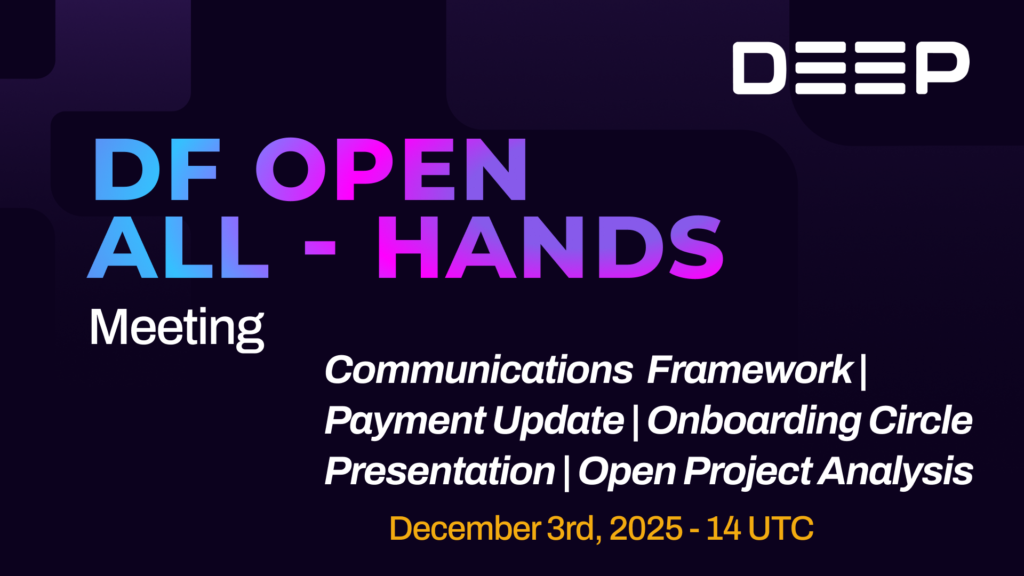 DEEP

DF OPEN ALL - HANDS

Meeting

Communications Framework | Payment Update | Onboarding Circle Presentation | Open Project Analysis

December 3rd, 2025 - 14 UTC